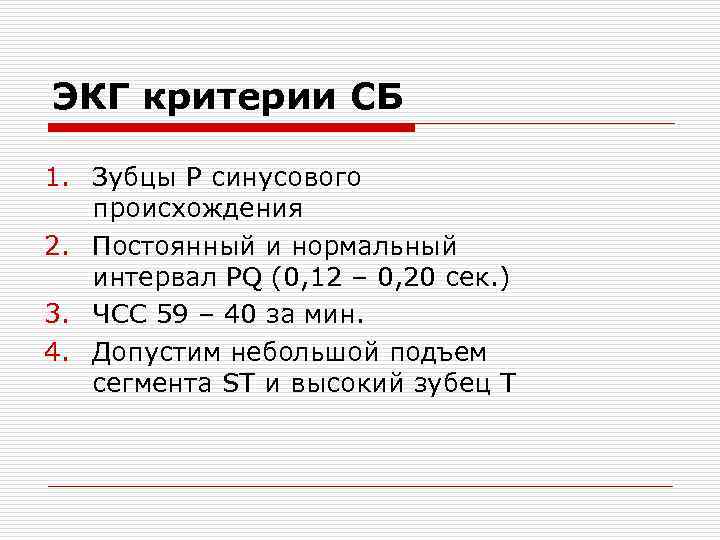 ЭКГ критерии СБ

1. Зубцы P синусового происхождения
2. Постоянный и нормальный интервал PQ (0,12 – 0,20 сек.)
3. ЧСС 59 – 40 за мин.
4. Допустим небольшой подъем сегмента ST и высокий зубец T